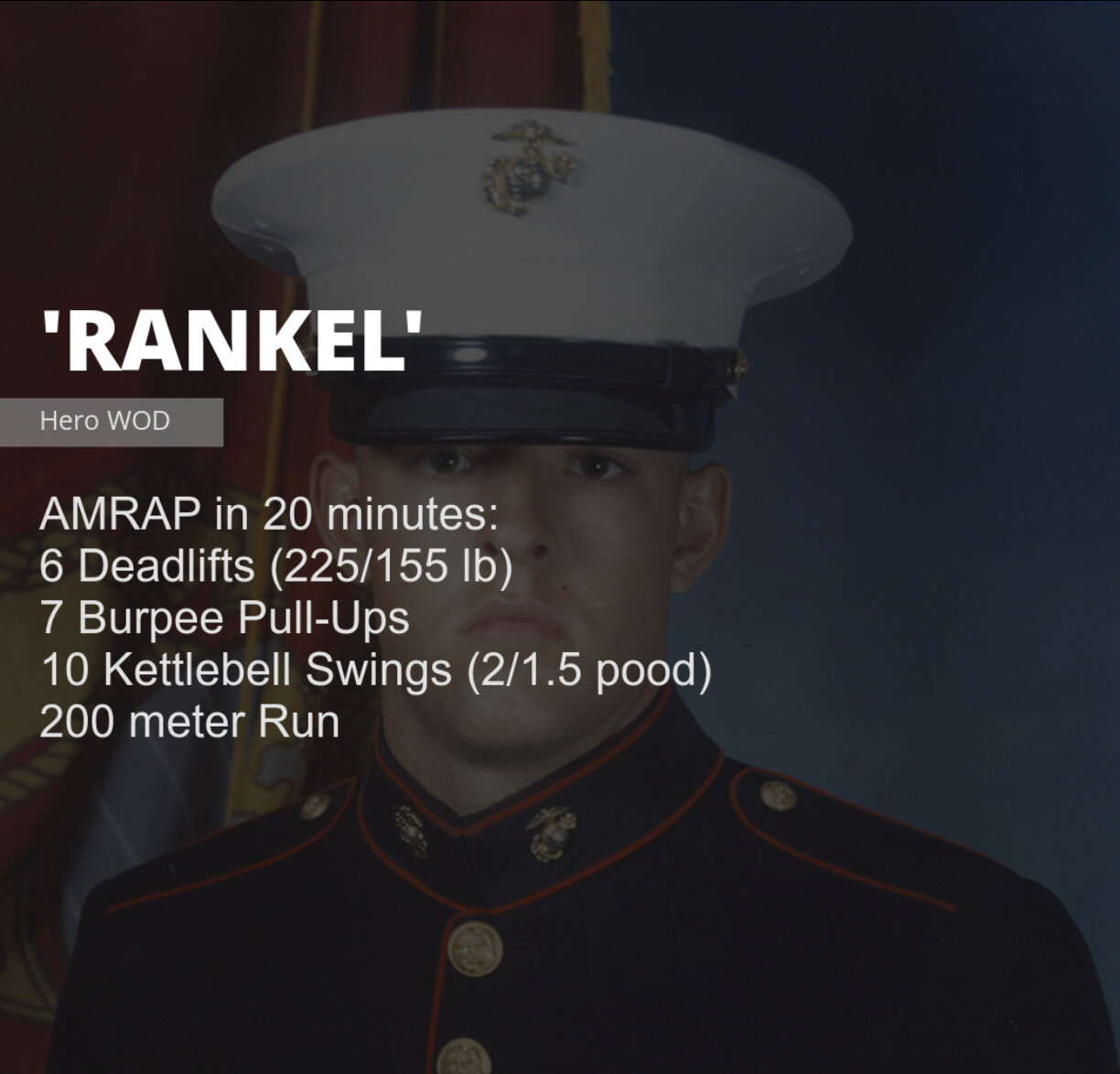 'RANKEL'

Hero WOD

AMRAP in 20 minutes:
6 Deadlifts (225/155 lb)
7 Burpee Pull-Ups
10 Kettlebell Swings (2/1.5 pood)
200 meter Run